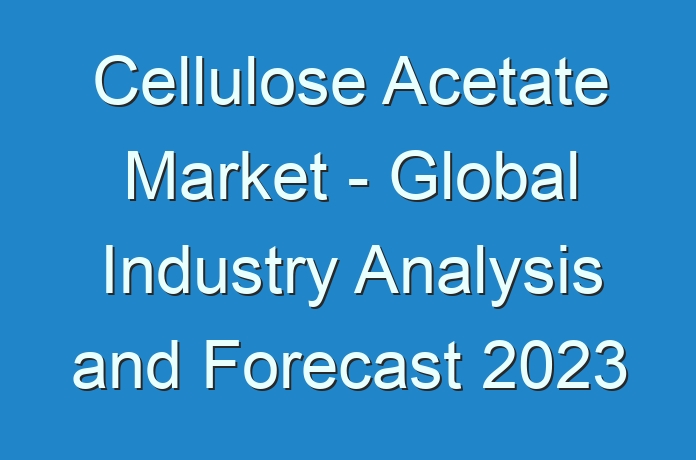 Cellulose Acetate Market - Global Industry Analysis and Forecast 2023